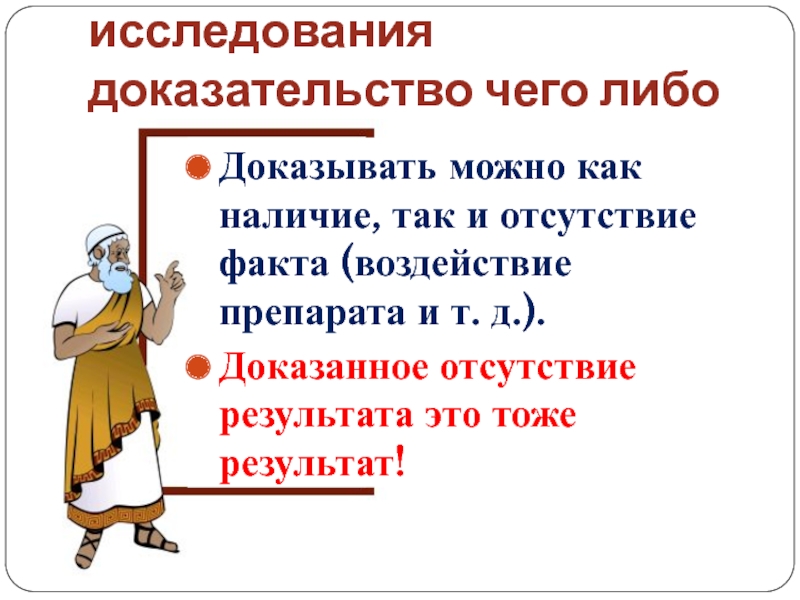 исследования доказательство чего либо

Доказывать можно как наличие, так и отсутствие факта (воздействие препарата и т. д.).

Доказанное отсутствие результата это тоже результат!